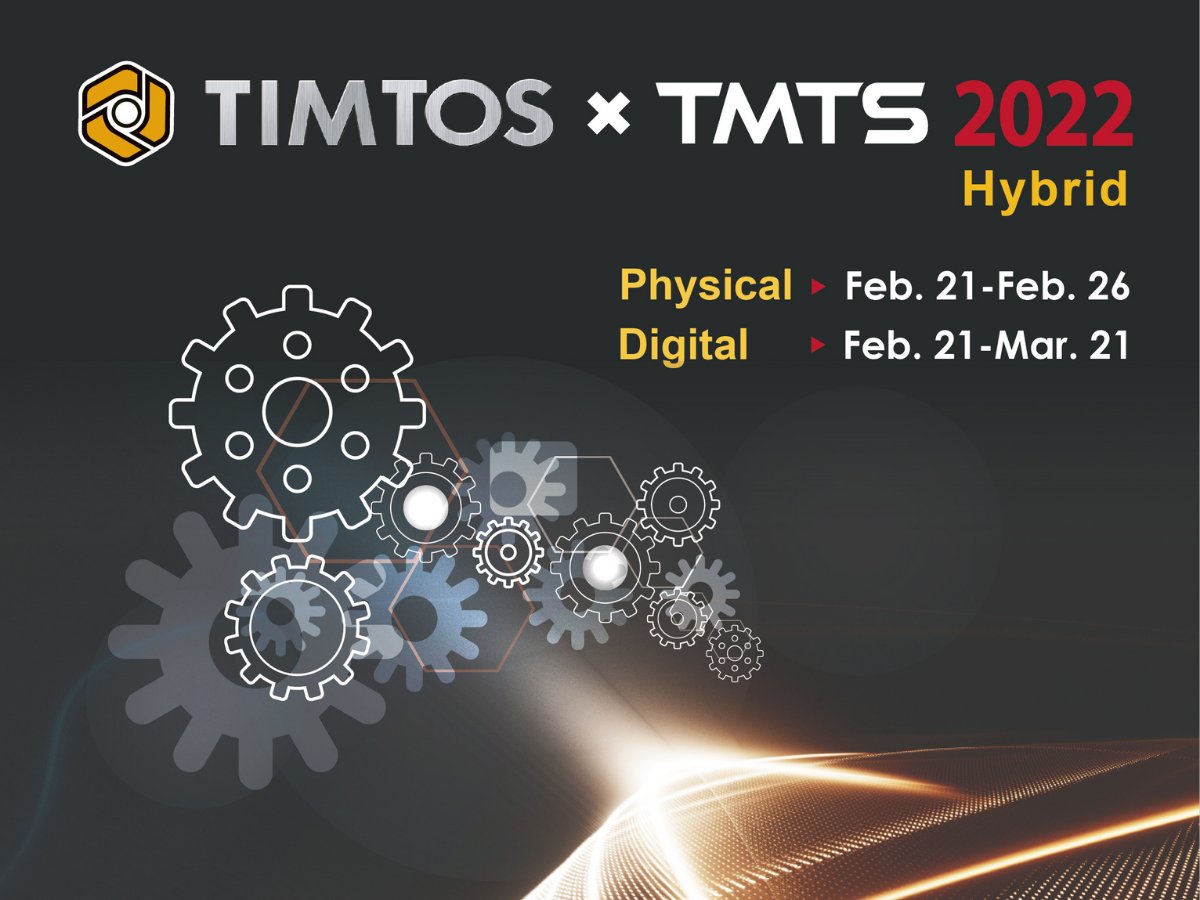 TIMTOS × TMTS 2022
Hybrid

Physical ▸ Feb. 21-Feb. 26
Digital ▸ Feb. 21-Mar. 21